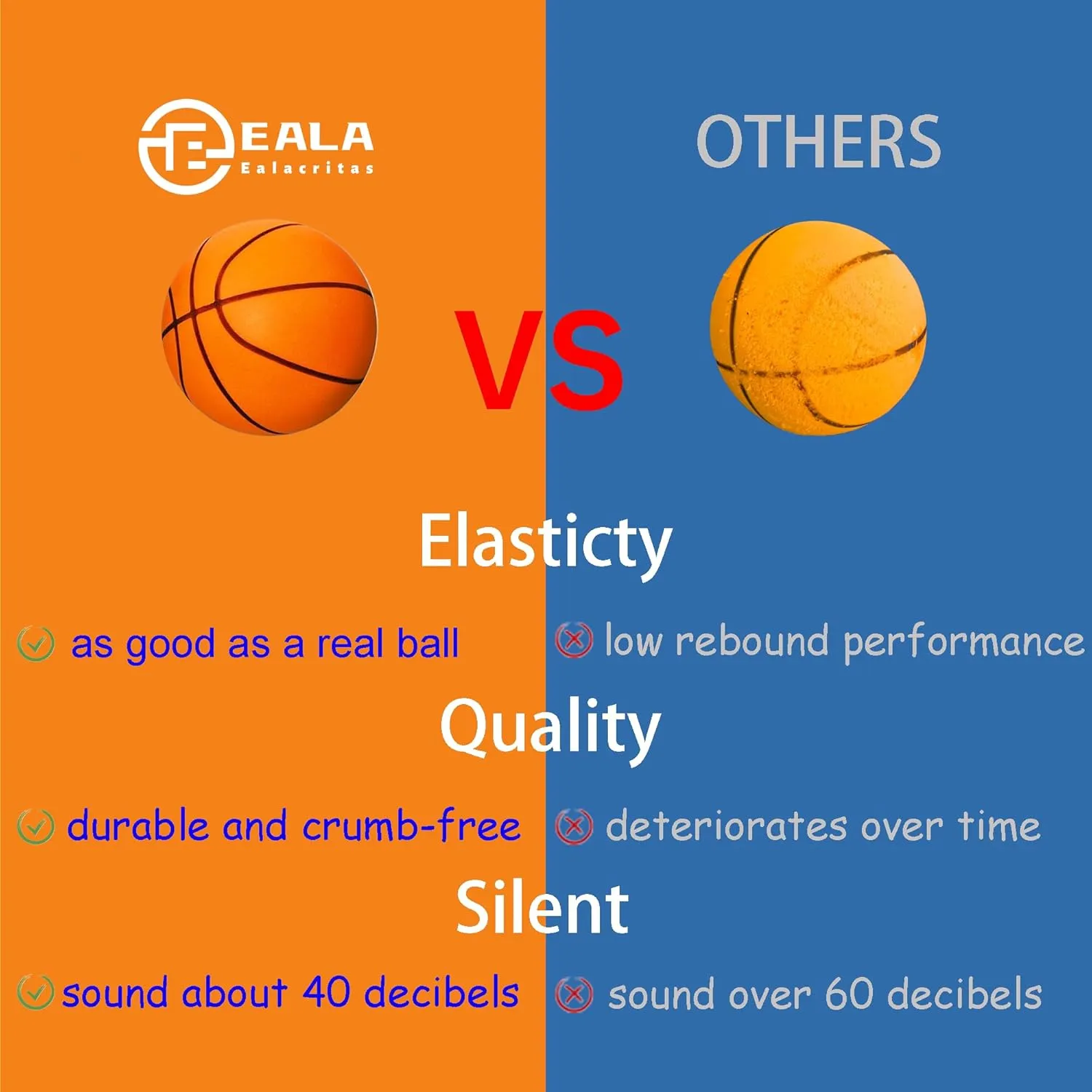 EALA
Ealacritas

OTHERS

VS

Elasticty

as good as a real ball

low rebound performance

Quality

durable and crumb-free

deteriorates over time

Silent

sound about 40 decibels

sound over 60 decibels